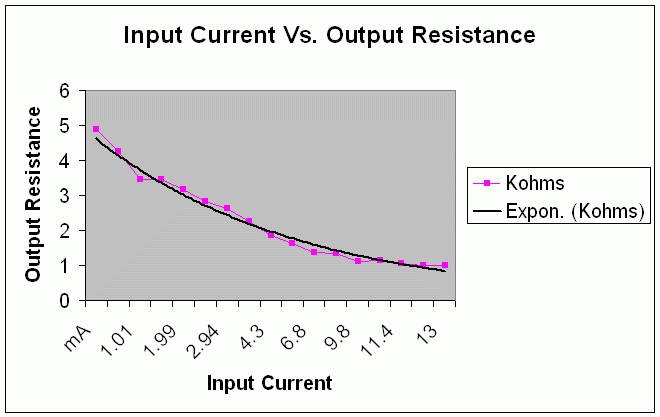 Input Current Vs. Output Resistance

Output Resistance

6
5
4
3
2
1
0

mA
1.01
1.99
2.94
4.3
6.8
9.8
11.4
13

Input Current

Kohms
Expon. (Kohms)